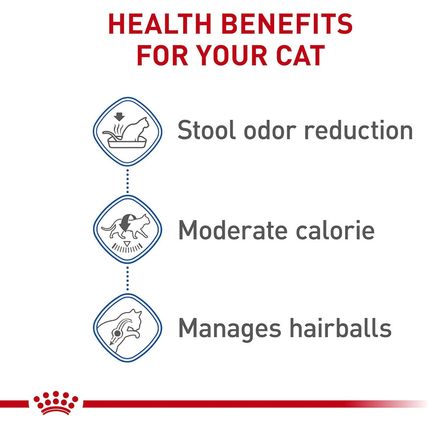 HEALTH BENEFITS FOR YOUR CAT

Stool odor reduction

Moderate calorie

Manages hairballs